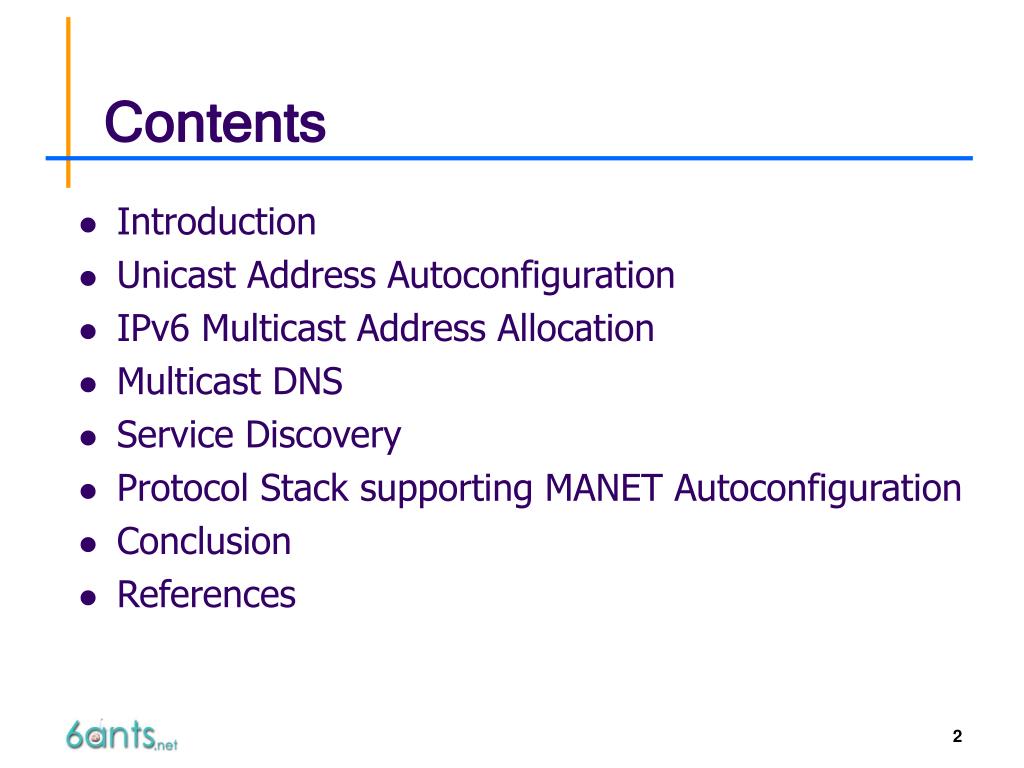 Contents

- Introduction
- Unicast Address Autoconfiguration
- IPv6 Multicast Address Allocation
- Multicast DNS
- Service Discovery
- Protocol Stack supporting MANET Autoconfiguration
- Conclusion
- References

6ants.net

2